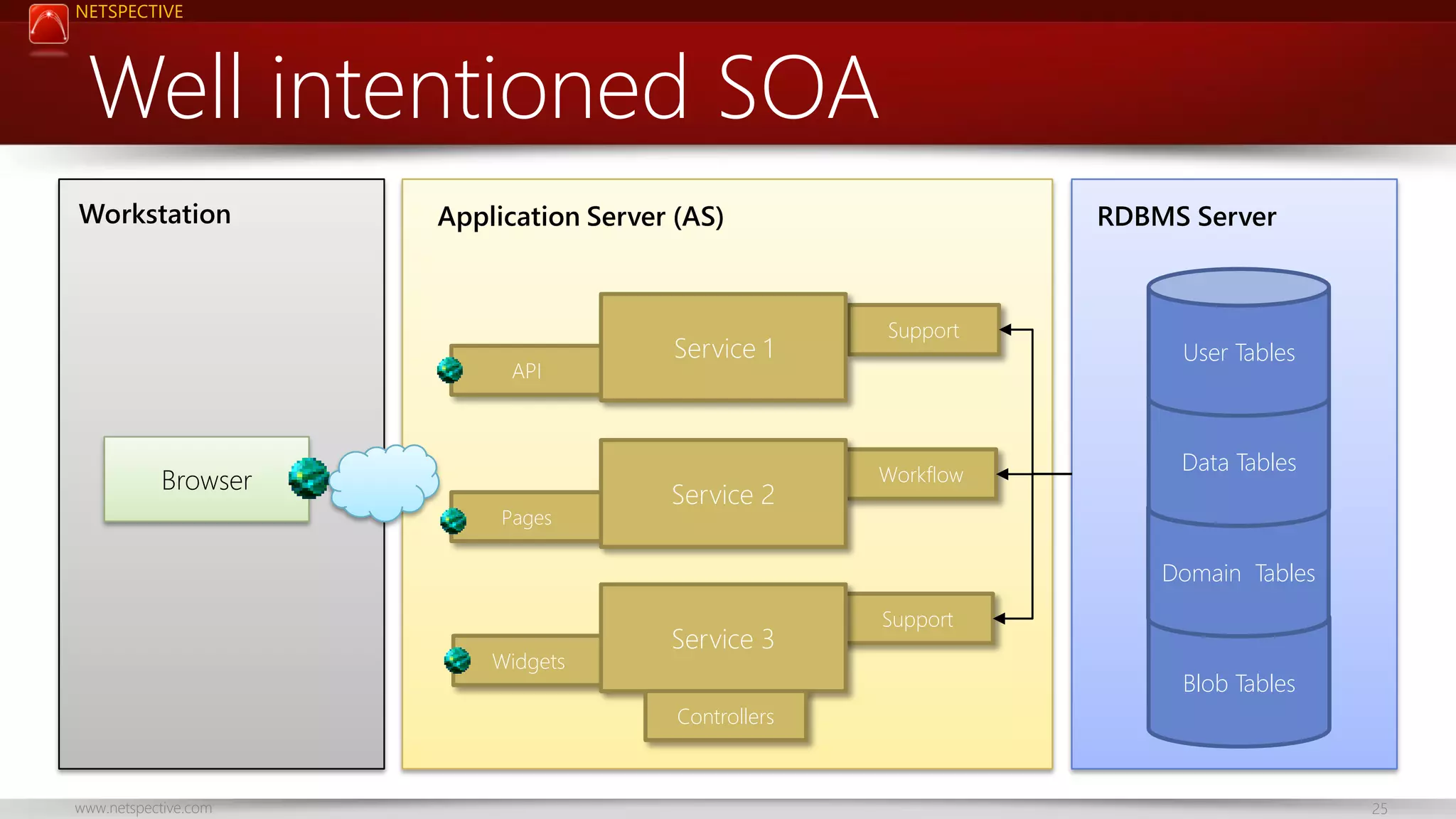 NETSPECTIVE

Well intentioned SOA

Workstation

Browser

Application Server (AS)

API

Service 1

Support

Pages

Service 2

Workflow

Widgets

Service 3

Support

Controllers

RDBMS Server

User Tables

Data Tables

Domain Tables

Blob Tables

www.netspective.com

25